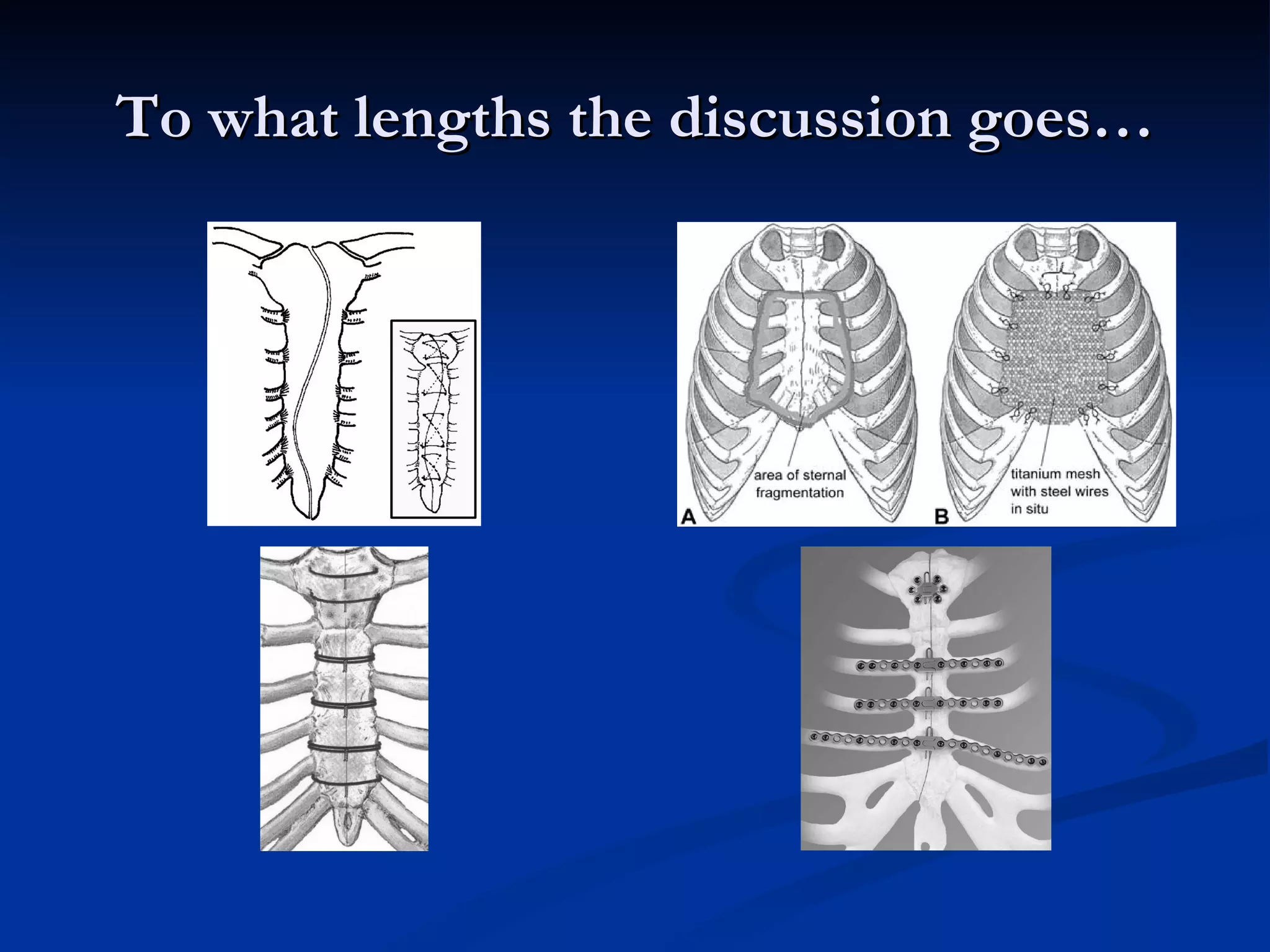 To what lengths the discussion goes…

area of sternal fragmentation

A

titanium mesh with steel wires in situ

B